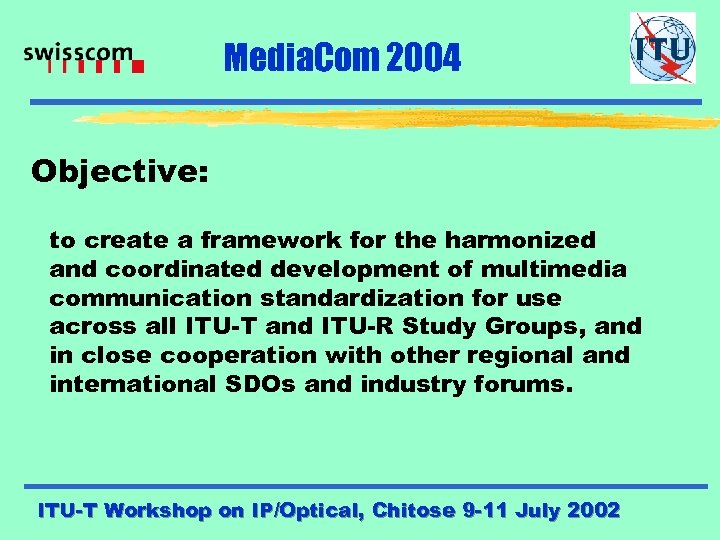 swisscom

MediaCom 2004

ITU

Objective:

to create a framework for the harmonized and coordinated development of multimedia communication standardization for use across all ITU-T and ITU-R Study Groups, and in close cooperation with other regional and international SDOs and industry forums.

ITU-T Workshop on IP/Optical, Chitose 9-11 July 2002